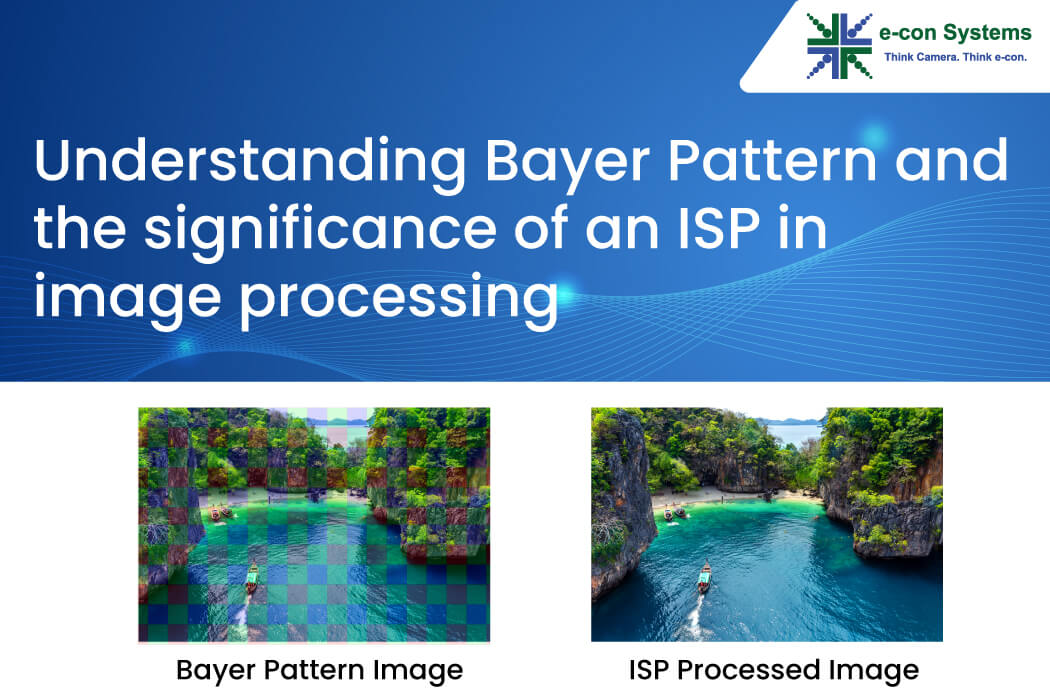 e-con Systems
Think Camera. Think e-con.

Understanding Bayer Pattern and the significance of an ISP in image processing

Bayer Pattern Image

ISP Processed Image